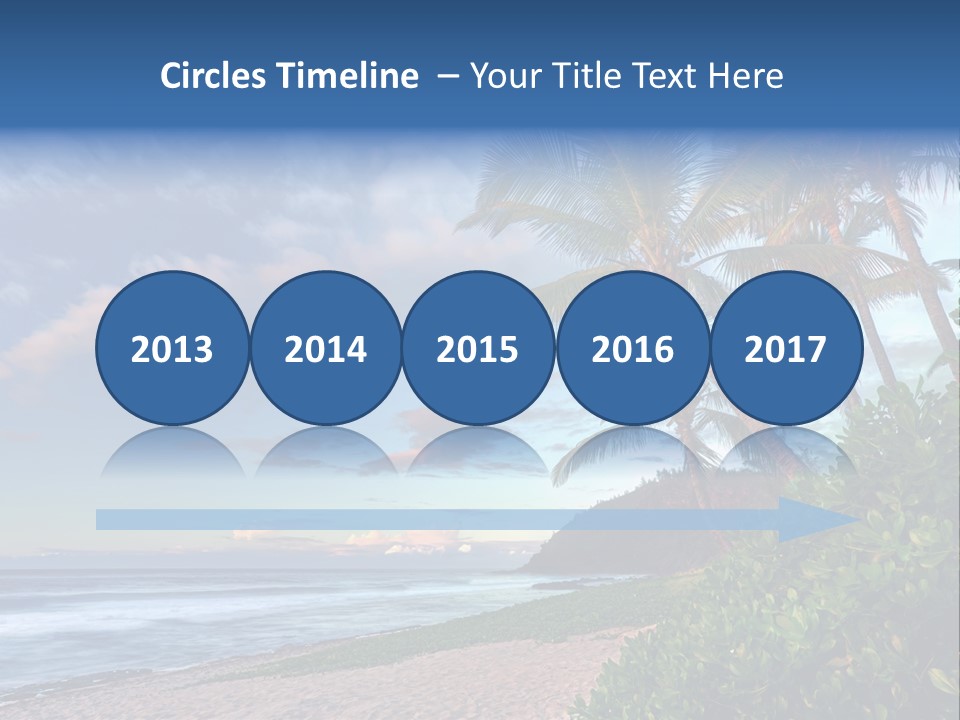 Circles Timeline – Your Title Text Here

2013

2014

2015

2016

2017